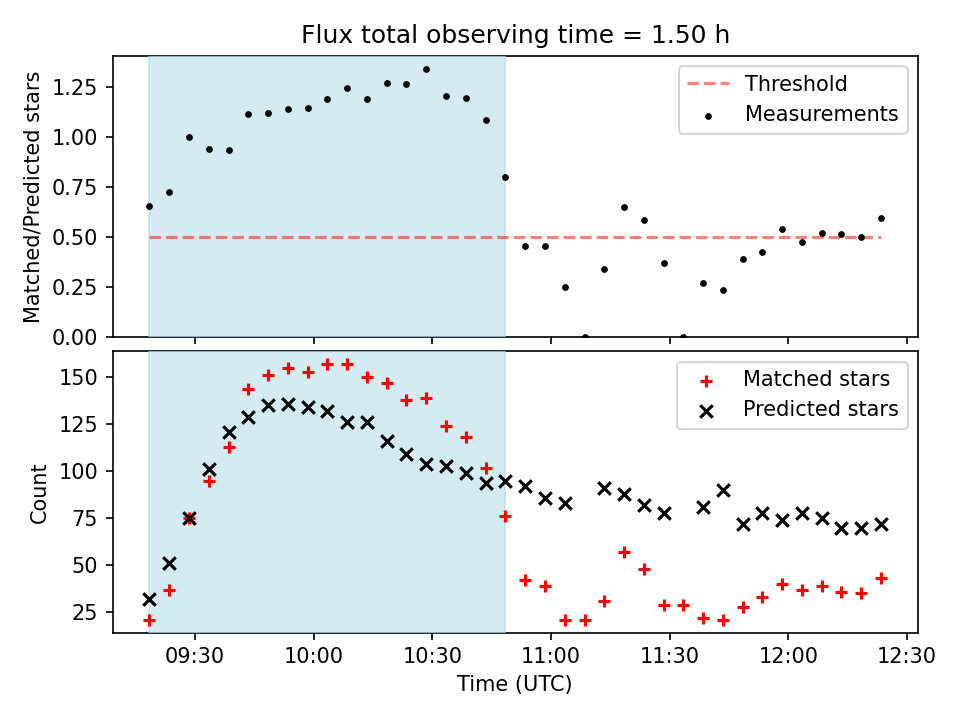 Flux total observing time = 1.50 h

Matched/Predicted stars

1.25
1.00
0.75
0.50
0.25
0.00

Threshold
Measurements

Count

150
125
100
75
50
25

Matched stars
Predicted stars

09:30
10:00
10:30
11:00
11:30
12:00
12:30

Time (UTC)